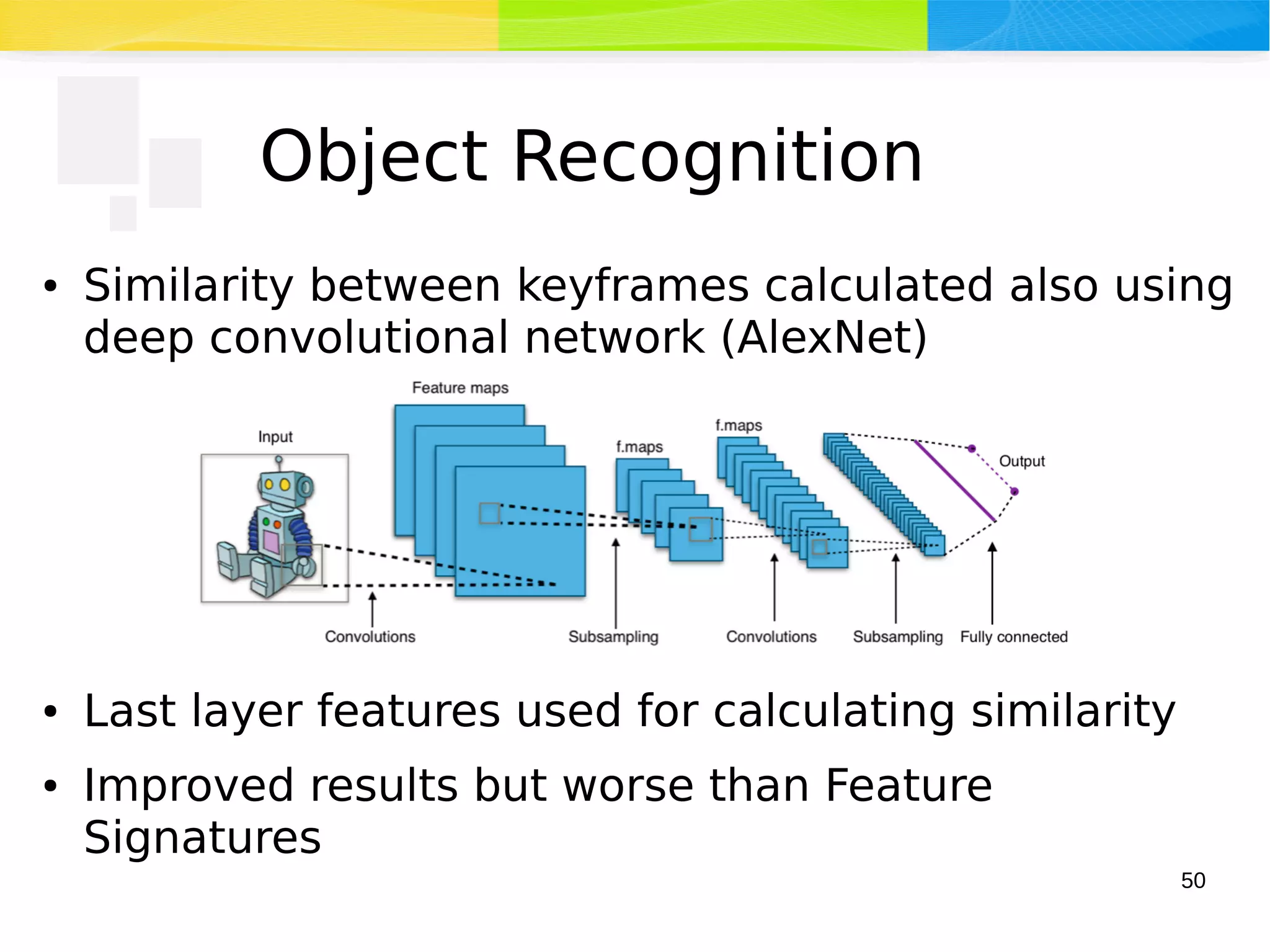 Object Recognition

• Similarity between keyframes calculated also using deep convolutional network (AlexNet)

Feature maps

Input

f.maps

f.maps

Output

Convolutions

Subsampling

Convolutions

Subsampling

Fully connected

• Last layer features used for calculating similarity

• Improved results but worse than Feature Signatures

50